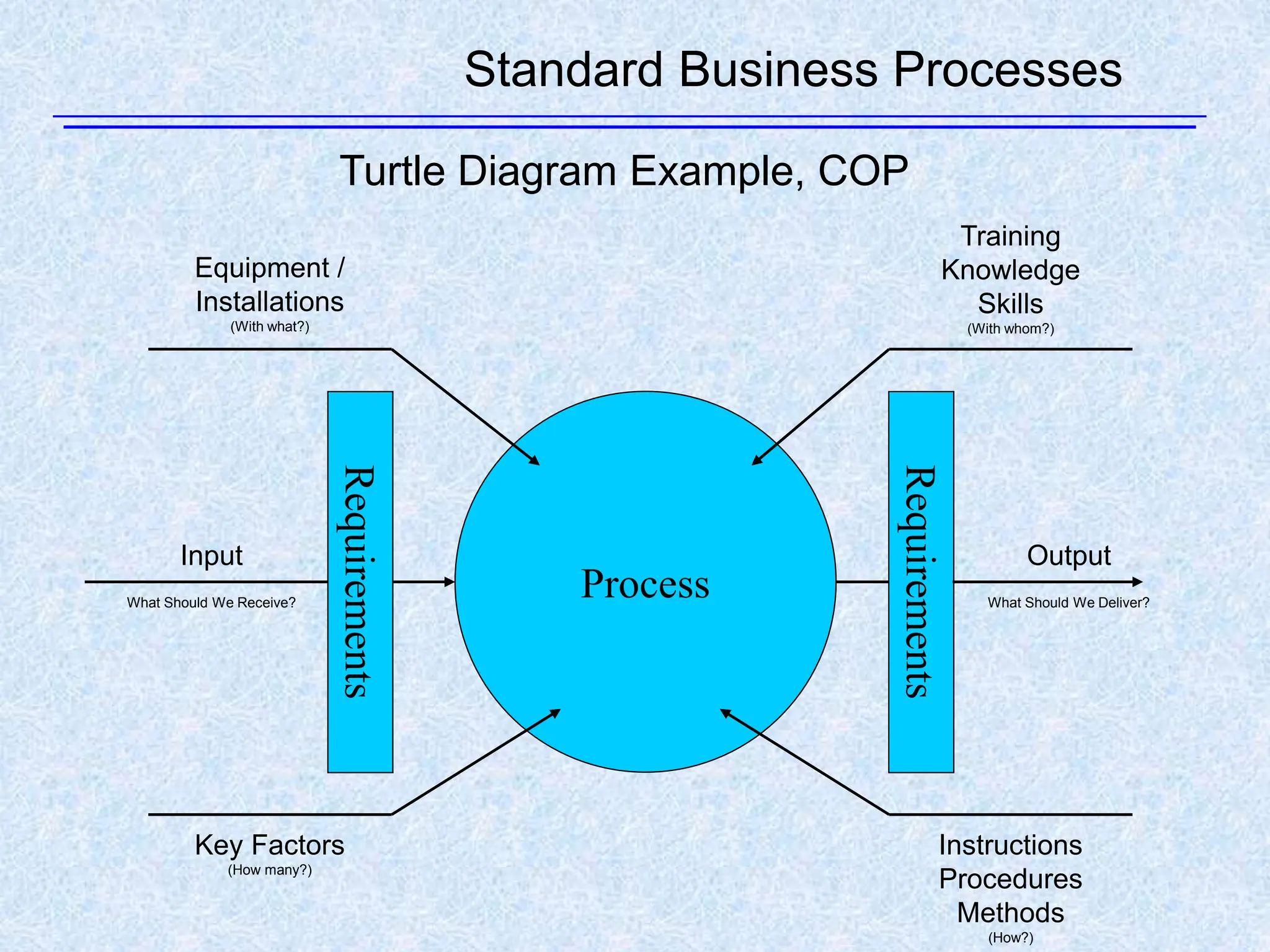 Standard Business Processes

Turtle Diagram Example, COP

Equipment / Installations
(With what?)

Training
Knowledge
Skills
(With whom?)

Input

What Should We Receive?

Requirements

Process

Requirements

Output

What Should We Deliver?

Key Factors
(How many?)

Instructions
Procedures
Methods
(How?)